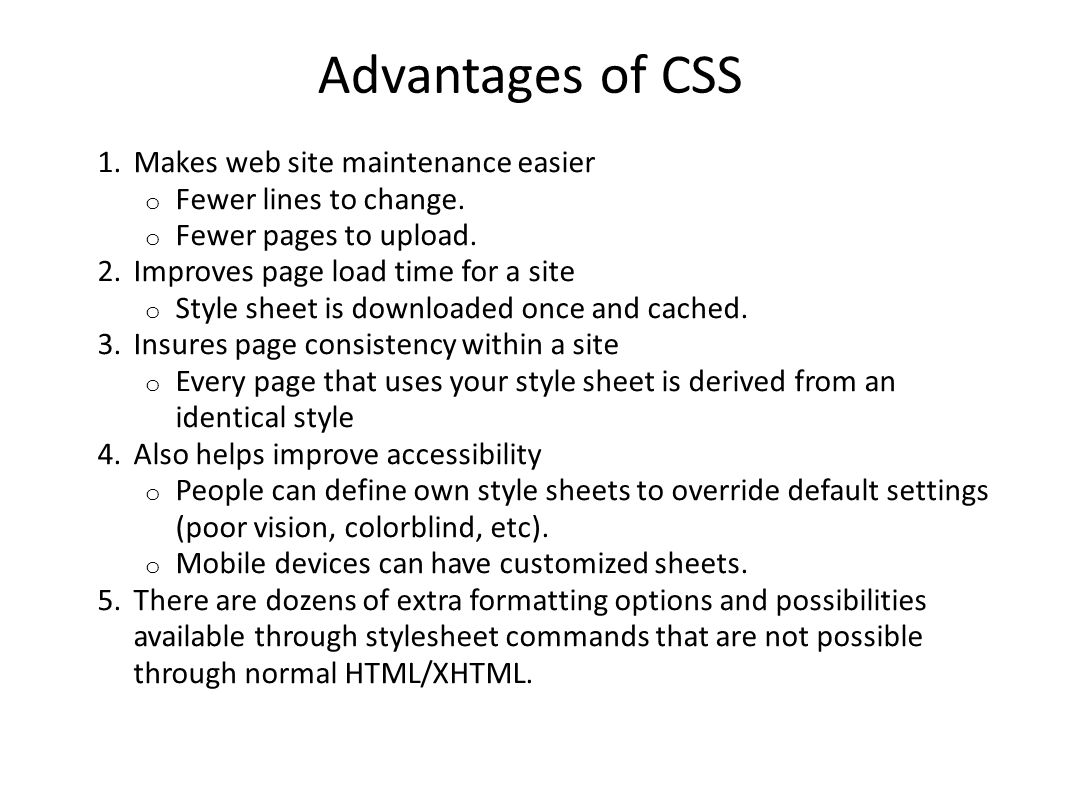 Advantages of CSS

1. Makes web site maintenance easier
   o Fewer lines to change.
   o Fewer pages to upload.
2. Improves page load time for a site
   o Style sheet is downloaded once and cached.
3. Insures page consistency within a site
   o Every page that uses your style sheet is derived from an identical style
4. Also helps improve accessibility
   o People can define own style sheets to override default settings (poor vision, colorblind, etc).
   o Mobile devices can have customized sheets.
5. There are dozens of extra formatting options and possibilities available through stylesheet commands that are not possible through normal HTML/XHTML.